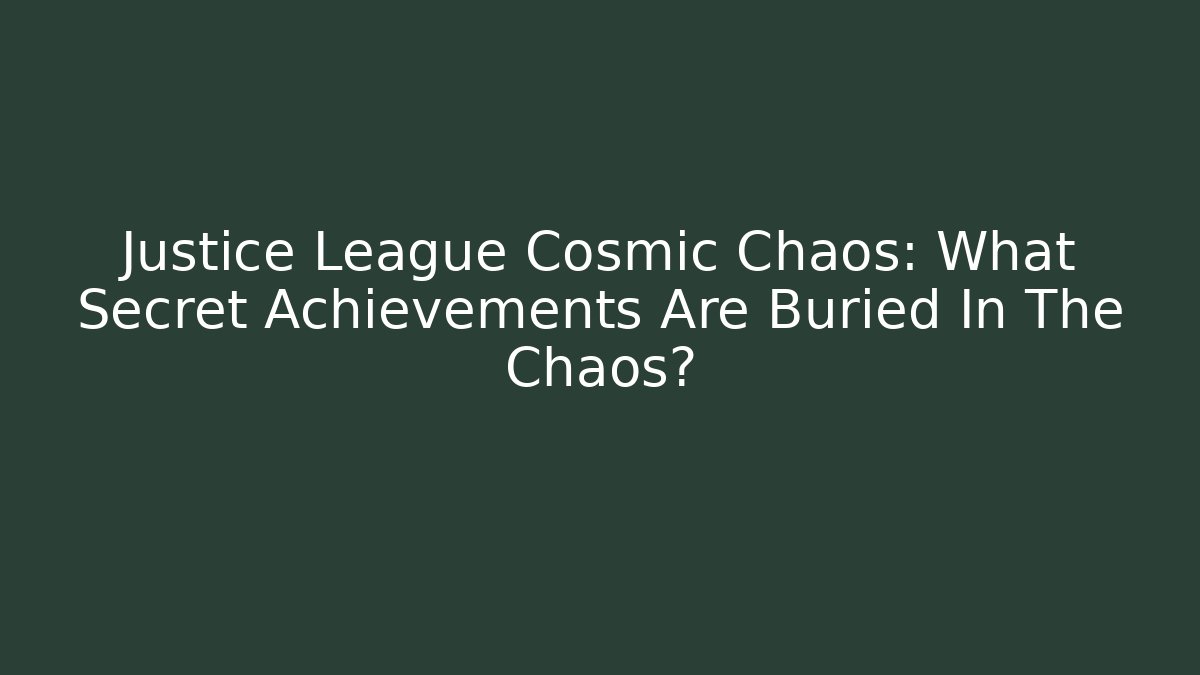 Justice League Cosmic Chaos: What Secret Achievements Are Buried In The Chaos?